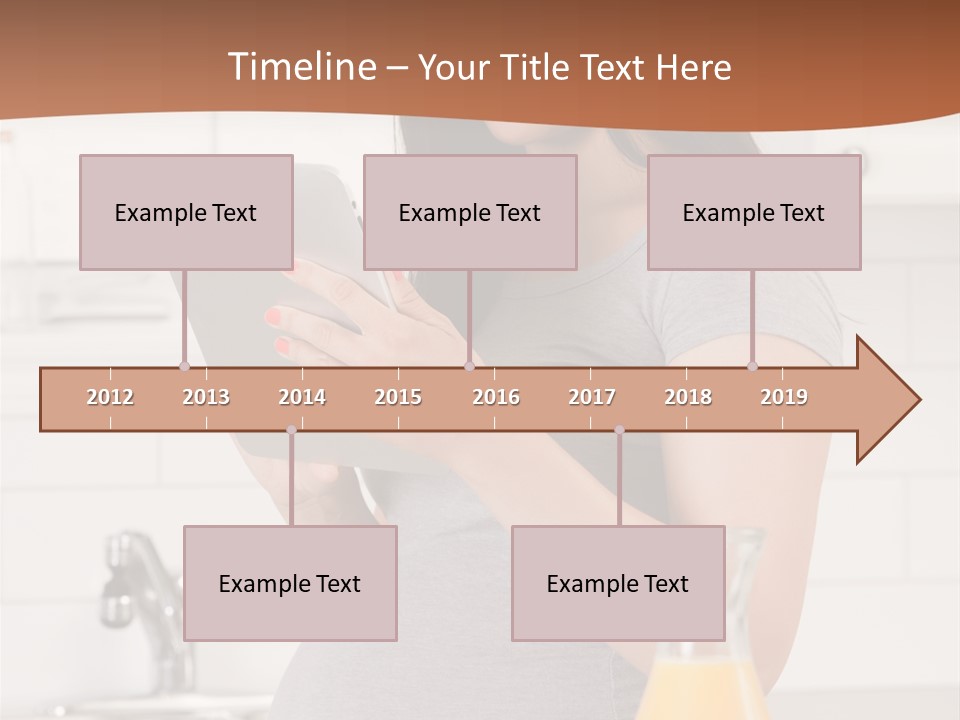 Timeline – Your Title Text Here

Example Text

Example Text

Example Text

2012 2013 2014 2015 2016 2017 2018 2019

Example Text

Example Text